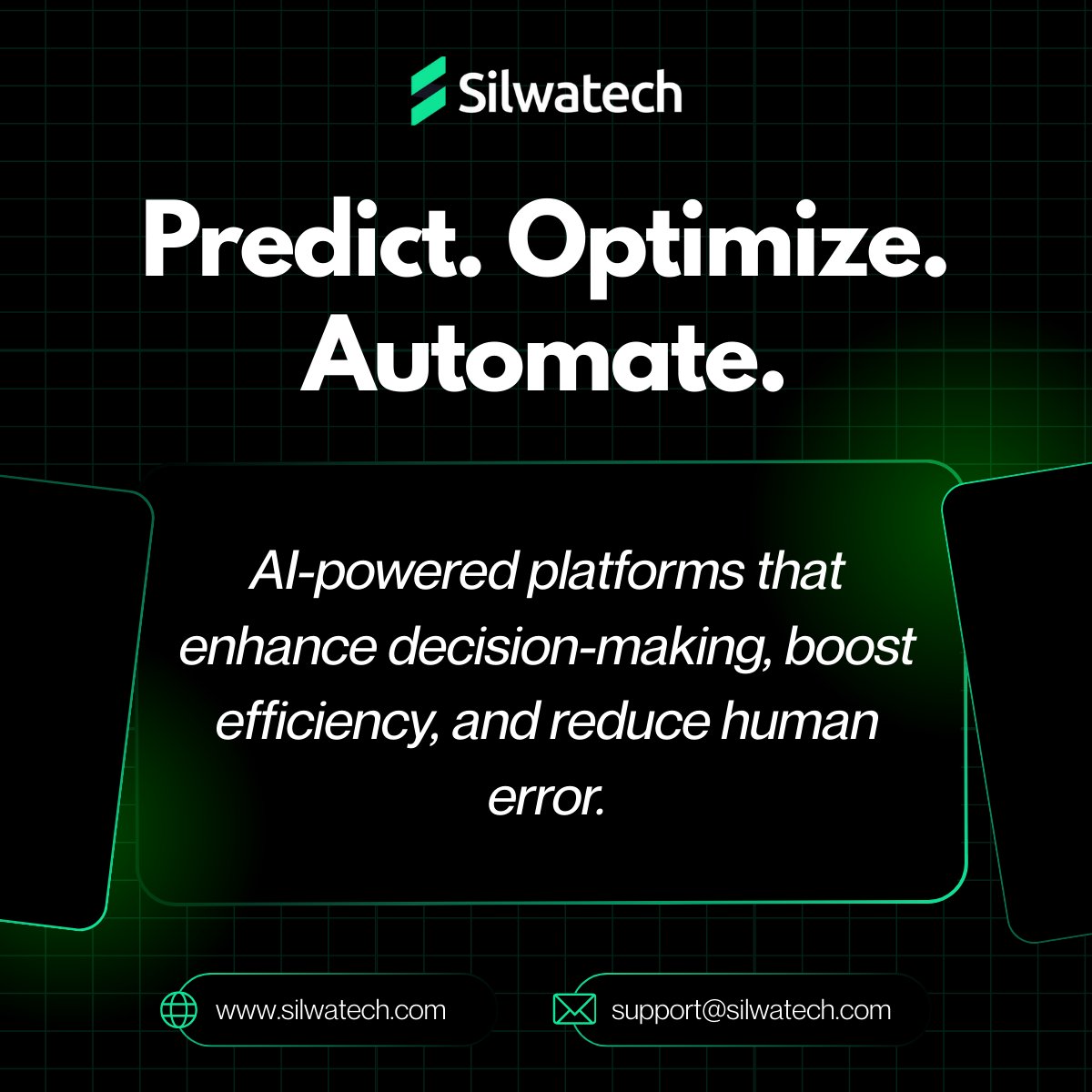 Silwatech

Predict. Optimize. Automate.

AI-powered platforms that enhance decision-making, boost efficiency, and reduce human error.

www.silwatech.com

support@silwatech.com